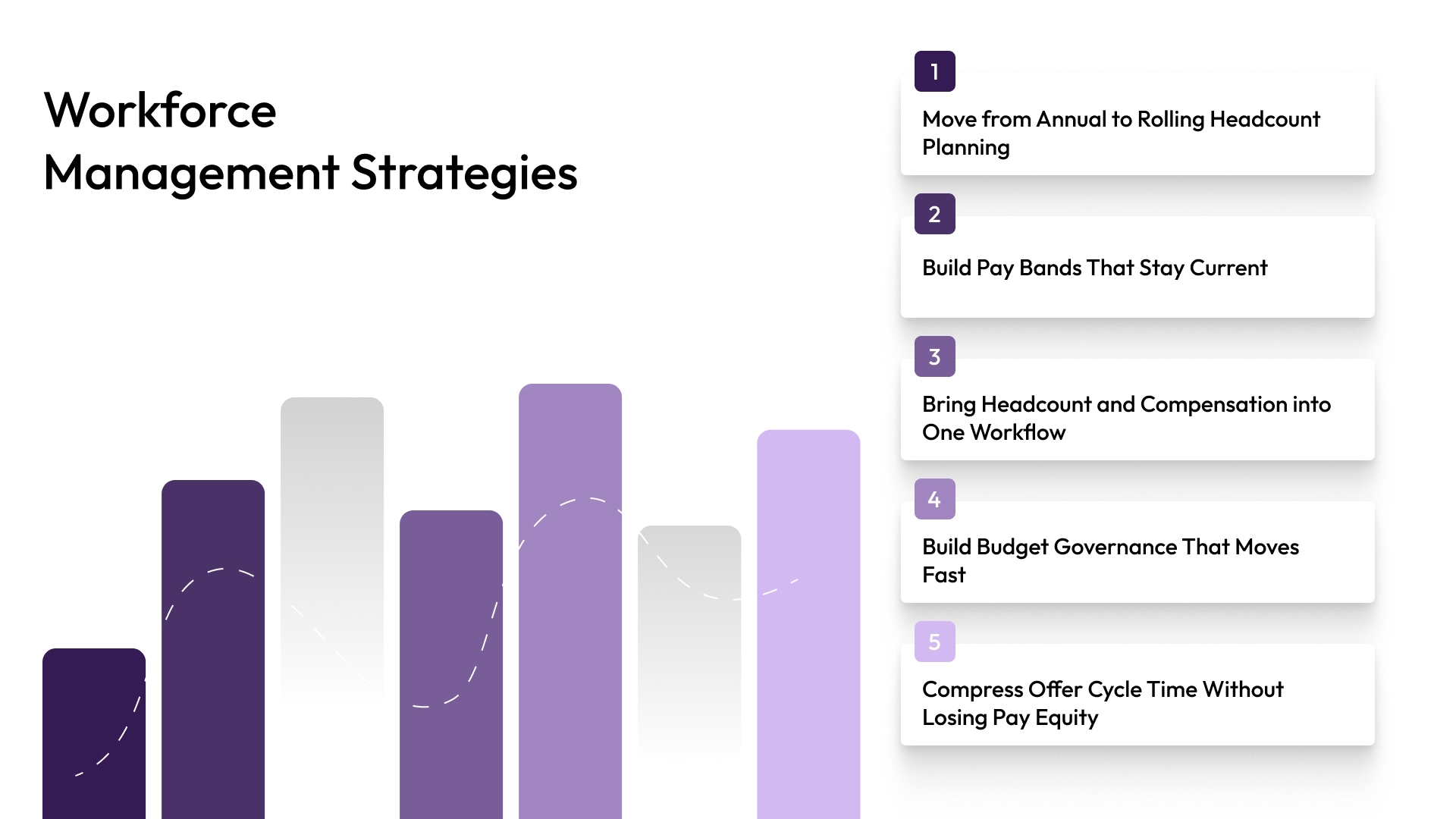 Workforce Management Strategies

1

Move from Annual to Rolling Headcount Planning

2

Build Pay Bands That Stay Current

3

Bring Headcount and Compensation into One Workflow

4

Build Budget Governance That Moves Fast

5

Compress Offer Cycle Time Without Losing Pay Equity